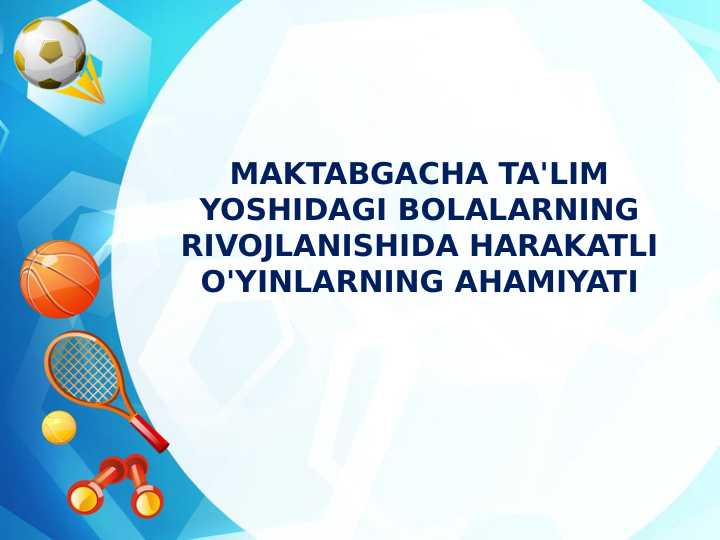 MAKTABGACHA TA'LIM YOSHIDAGI BOLALARNING RIVOJLANISHIDA HARAKATLI O'YINLARNING AHAMIYATI